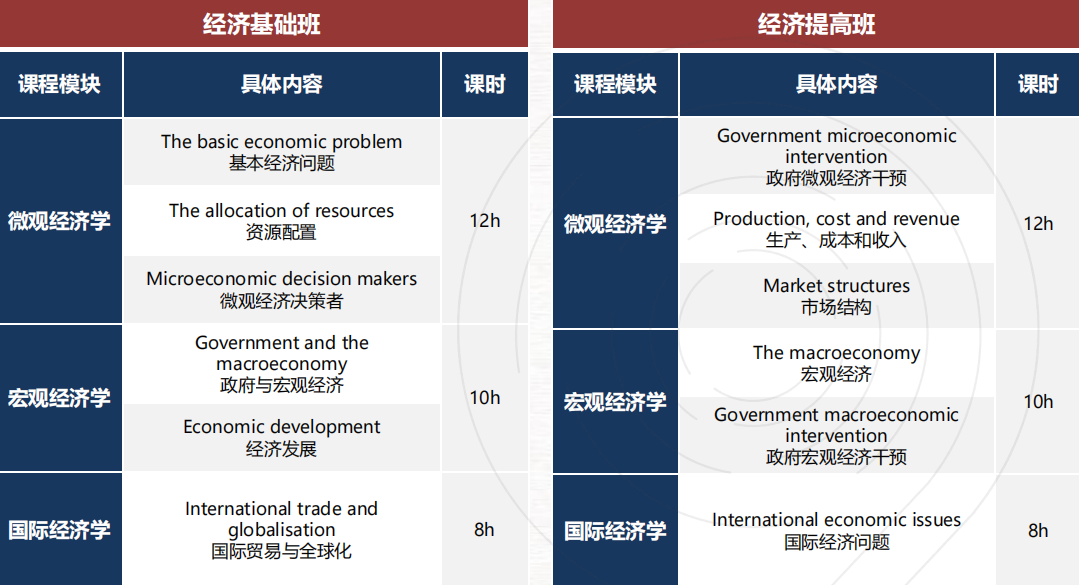 经济基础班

| 课程模块 | 具体内容 | 课时 |
|---|---|---|
| 微观经济学 | The basic economic problem 基本经济问题 | 12h |
| | The allocation of resources 资源配置 | |
| | Microeconomic decision makers 微观经济决策者 | |
| 宏观经济学 | Government and the macroeconomy 政府与宏观经济 | 10h |
| | Economic development 经济发展 | |
| 国际经济学 | International trade and globalisation 国际贸易与全球化 | 8h |

经济提高班

| 课程模块 | 具体内容 | 课时 |
|---|---|---|
| 微观经济学 | Government microeconomic intervention 政府微观经济干预 | 12h |
| | Production, cost and revenue 生产、成本和收入 | |
| | Market structures 市场结构 | |
| 宏观经济学 | The macroeconomy 宏观经济 | 10h |
| | Government macroeconomic intervention 政府宏观经济干预 | |
| 国际经济学 | International economic issues 国际经济问题 | 8h |